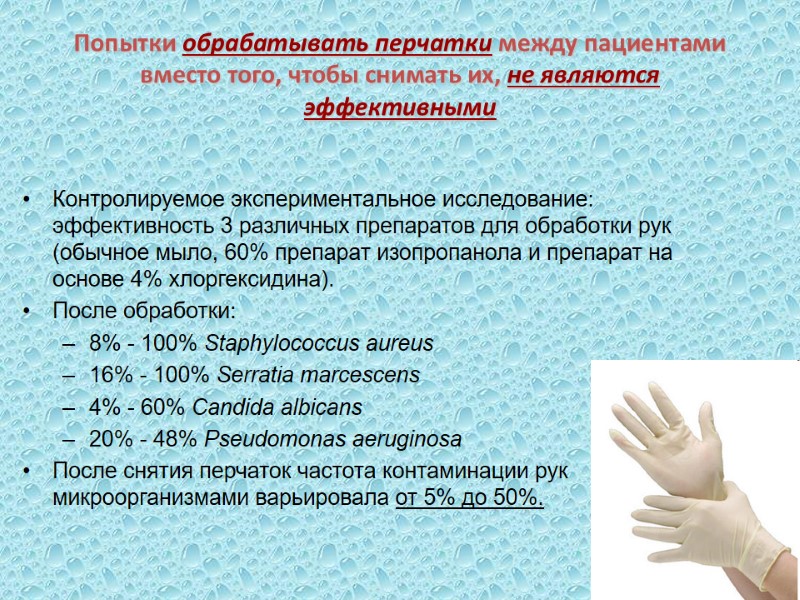 Попытки обрабатывать перчатки между пациентами вместо того, чтобы снимать их, не являются эффективными

• Контролируемое экспериментальное исследование: эффективность 3 различных препаратов для обработки рук (обычное мыло, 60% препарат изопропанола и препарат на основе 4% хлоргексидина).
• После обработки:
– 8% - 100% Staphylococcus aureus
– 16% - 100% Serratia marcescens
– 4% - 60% Candida albicans
– 20% - 48% Pseudomonas aeruginosa
• После снятия перчаток частота контаминации рук микроорганизмами варьировала от 5% до 50%.